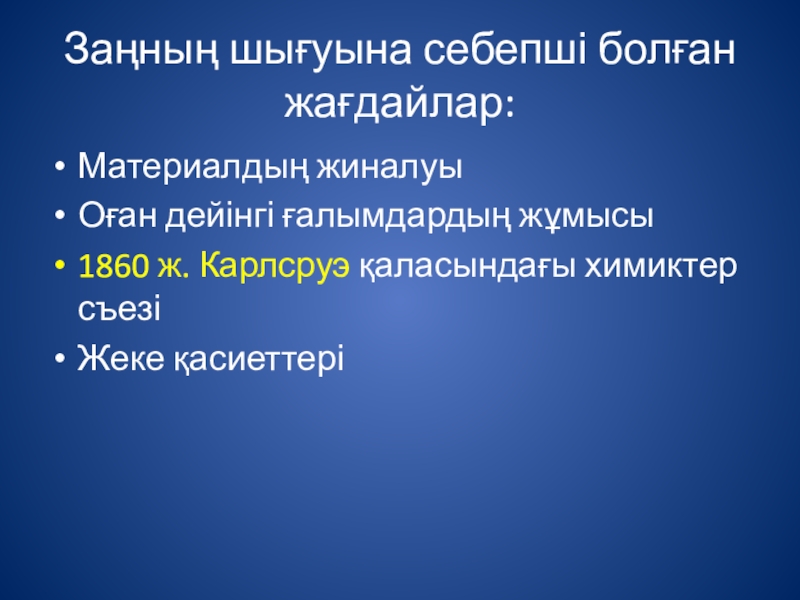 Заңның шығуына себепші болған жағдайлар:

• Материалдың жиналуы
• Оған дейінгі ғалымдардың жұмысы
• 1860 ж. Карлсруэ қаласындағы химиктер съезі
• Жеке қасиеттері